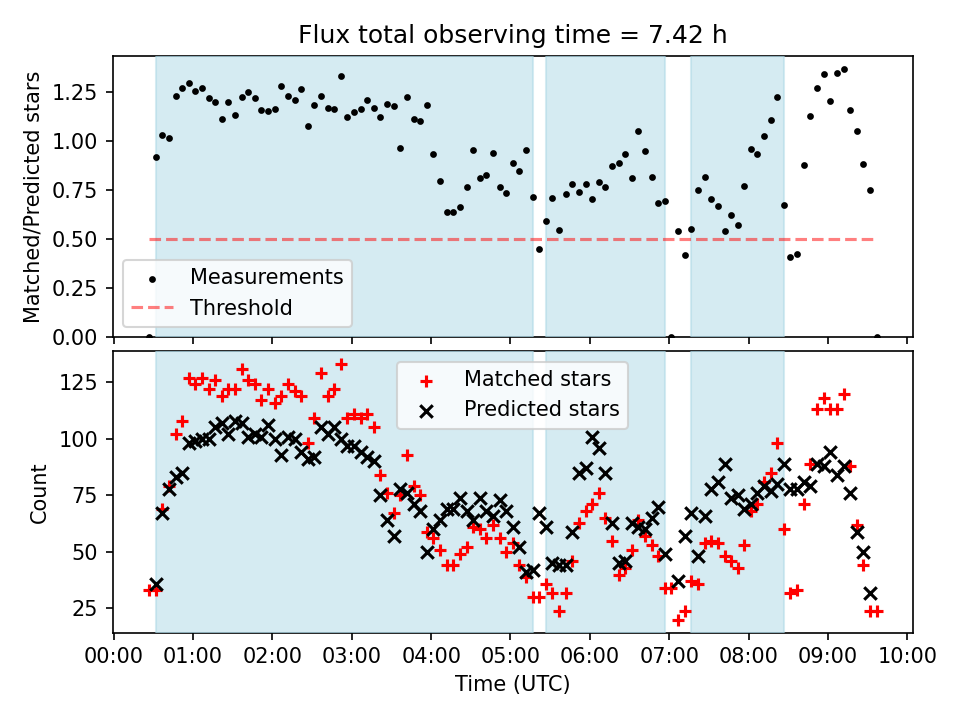 Flux total observing time = 7.42 h

Matched/Predicted stars

1.25
1.00
0.75
0.50
0.25
0.00

Measurements
Threshold

Count

125
100
75
50
25

Matched stars
Predicted stars

00:00 01:00 02:00 03:00 04:00 05:00 06:00 07:00 08:00 09:00 10:00

Time (UTC)